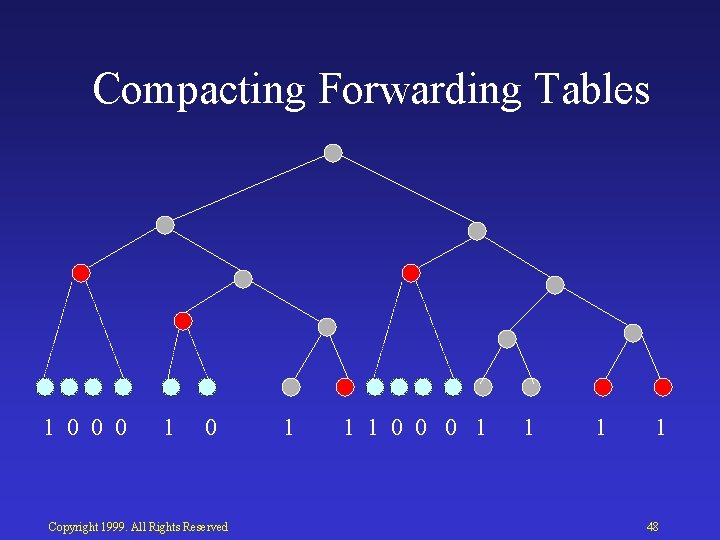 Compacting Forwarding Tables

1 0 0 0 1 0 1 1 1 0 0 0 1 1 1 1

Copyright 1999. All Rights Reserved

48